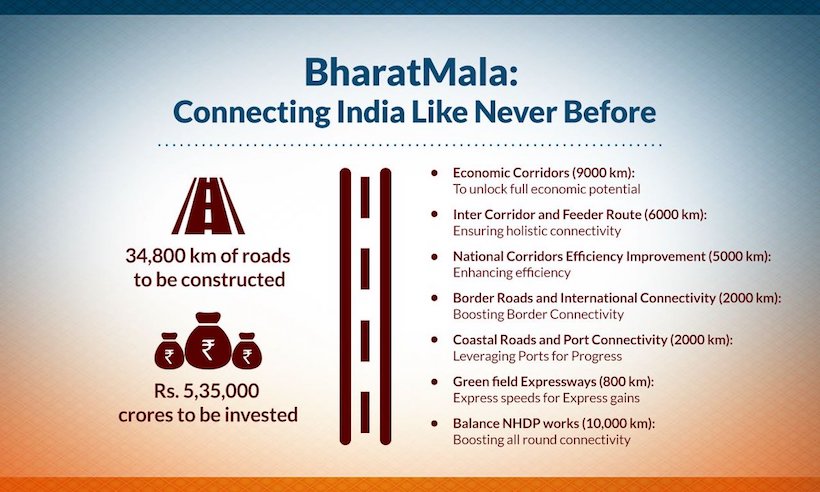 BharatMala:
Connecting India Like Never Before

34,800 km of roads to be constructed

₹ ₹ ₹

Rs. 5,35,000 crores to be invested

- Economic Corridors (9000 km): To unlock full economic potential
- Inter Corridor and Feeder Route (6000 km): Ensuring holistic connectivity
- National Corridors Efficiency Improvement (5000 km): Enhancing efficiency
- Border Roads and International Connectivity (2000 km): Boosting Border Connectivity
- Coastal Roads and Port Connectivity (2000 km): Leveraging Ports for Progress
- Green field Expressways (800 km): Express speeds for Express gains
- Balance NHDP works (10,000 km): Boosting all round connectivity